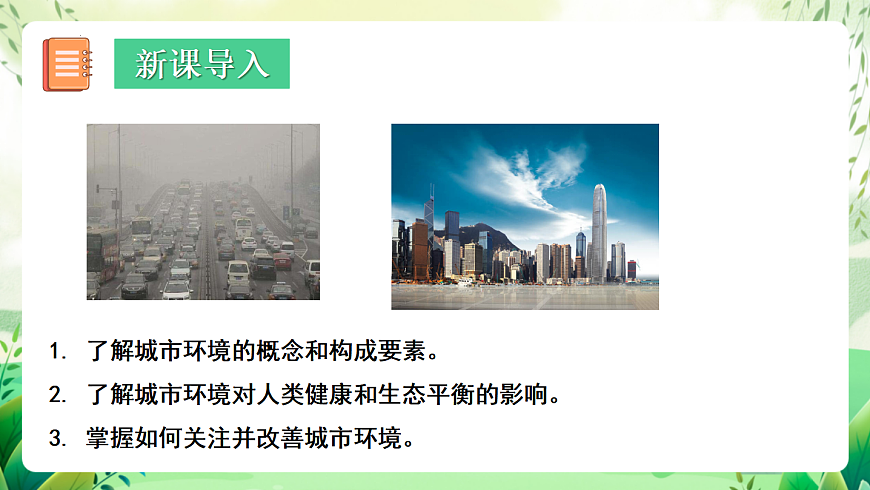 新课导入

1. 了解城市环境的概念和构成要素。

2. 了解城市环境对人类健康和生态平衡的影响。

3. 掌握如何关注并改善城市环境。